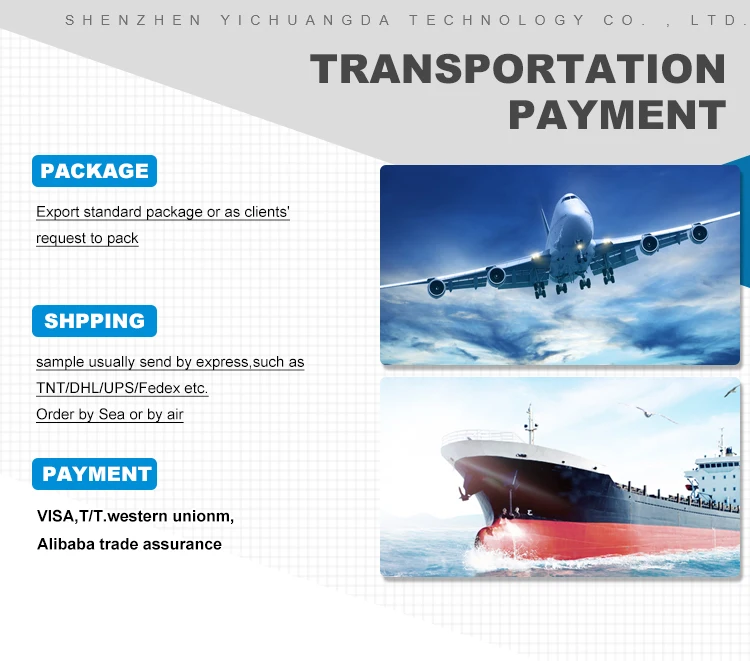 SHENZHEN YICHUANGDA TECHNOLOGY CO. , LTD.

TRANSPORTATION PAYMENT

PACKAGE

Export standard package or as clients' request to pack

SHPPING

sample usually send by express,such as TNT/DHL/UPS/Fedex etc.
Order by Sea or by air

PAYMENT

VISA,T/T.western unionm,
Alibaba trade assurance